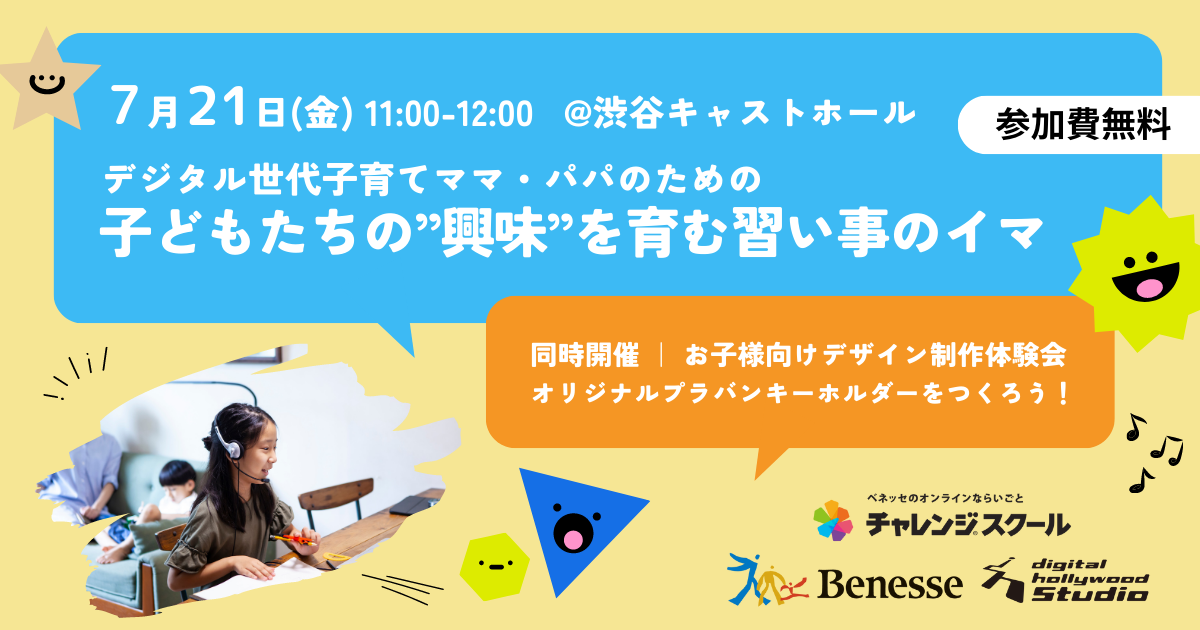 7月21日(金) 11:00-12:00 @渋谷キャストホール

参加費無料

デジタル世代子育てママ・パパのための
子どもたちの”興味”を育む習い事のイマ

同時開催 | お子様向けデザイン制作体験会
オリジナルプラバンキーホルダーをつくろう！

ベネッセのオンラインならいごと
チャレンジスクール

Benesse

digital hollywood Studio